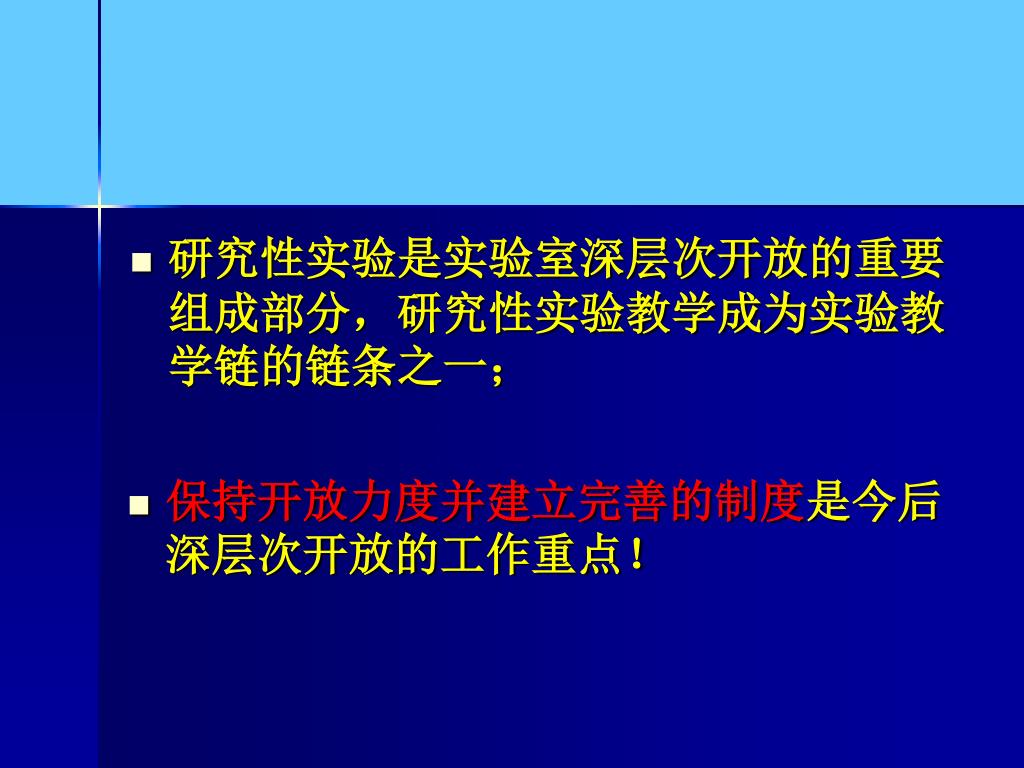 ■ 研究性实验是实验室深层次开放的重要组成部分，研究性实验教学成为实验教学链的链条之一；

■ 保持开放力度并建立完善的制度是今后深层次开放的工作重点！